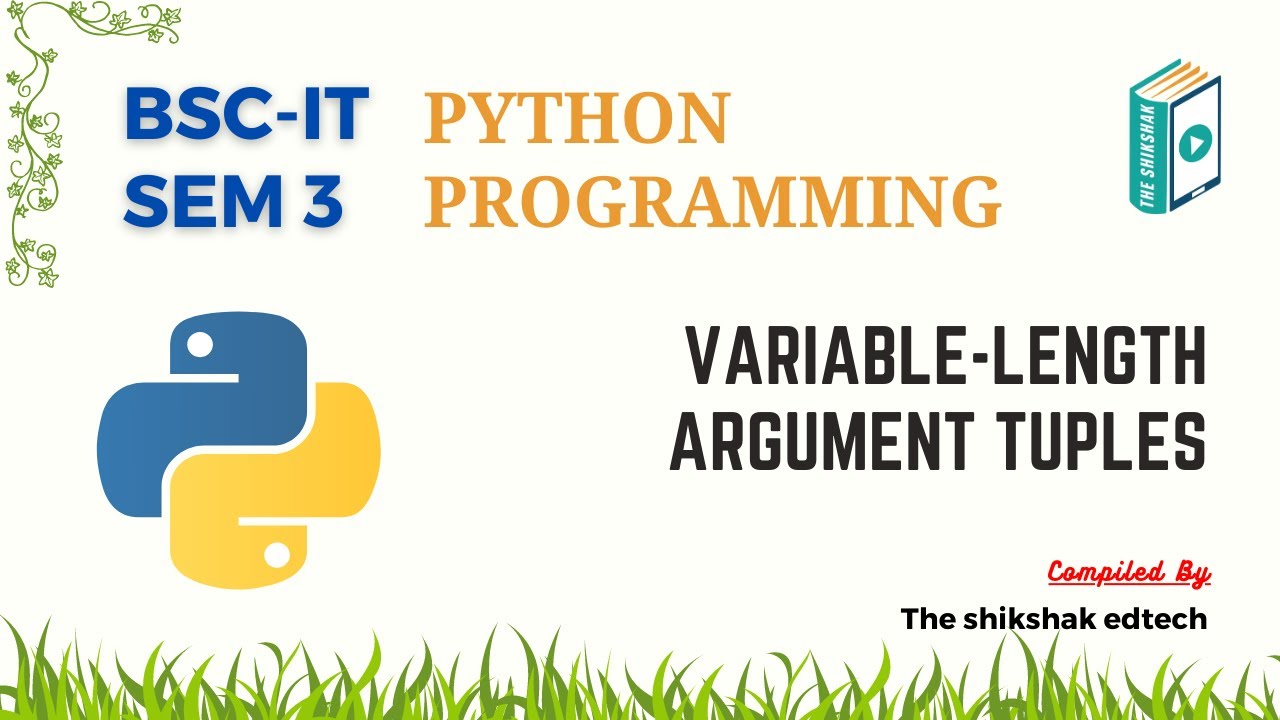 BSC-IT
SEM 3

PYTHON
PROGRAMMING

THE SHIKSHAK

VARIABLE-LENGTH
ARGUMENT TUPLES

Compiled By

The shikshak edtech